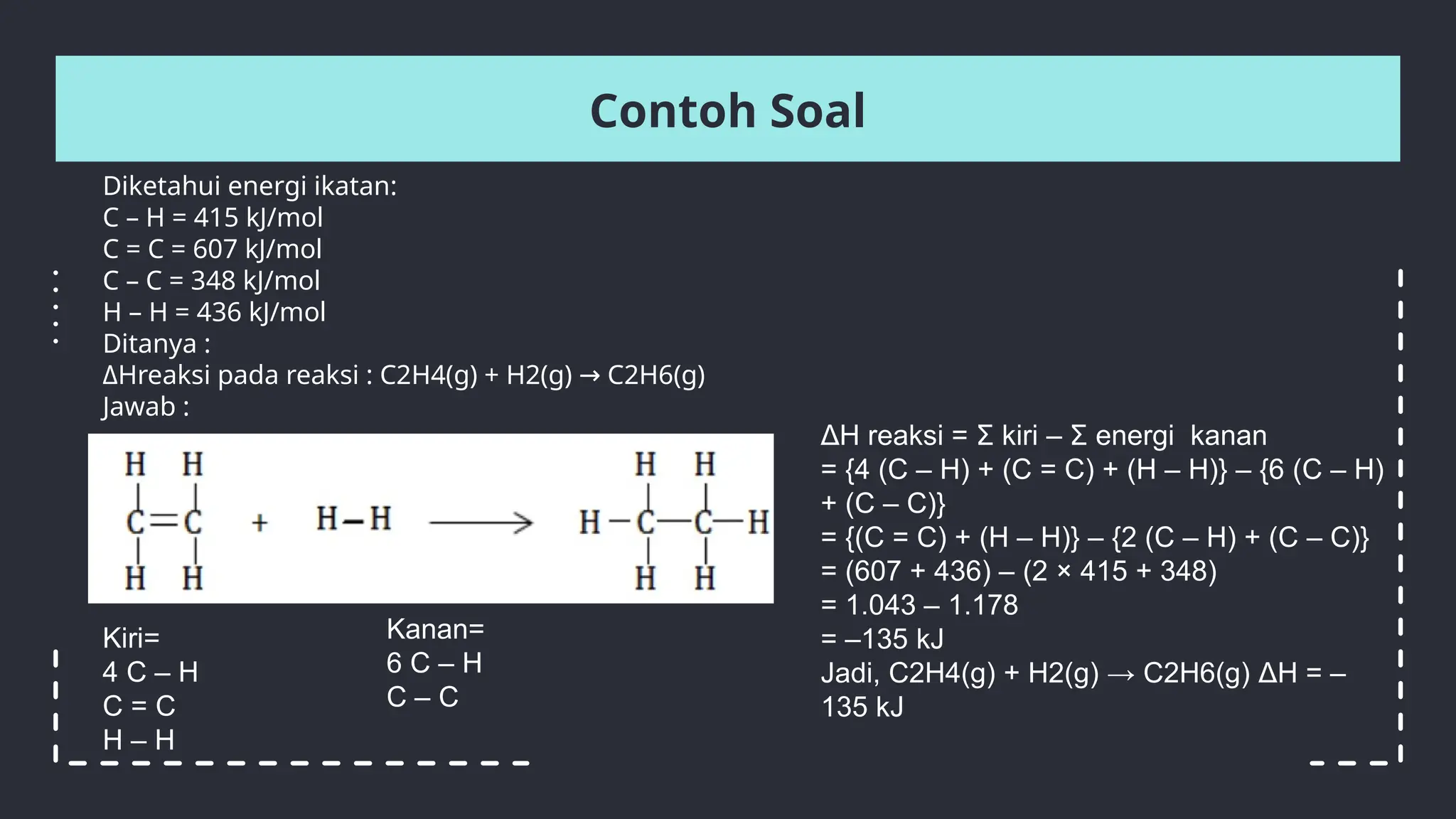 Contoh Soal

Diketahui energi ikatan:
C – H = 415 kJ/mol
C = C = 607 kJ/mol
C – C = 348 kJ/mol
H – H = 436 kJ/mol
Ditanya :
ΔHreaksi pada reaksi : C2H4(g) + H2(g) → C2H6(g)
Jawab :

H H
C=C + H–H → H–C–C–H
H H

H H
H H

Kiri=
4 C – H
C = C
H – H

Kanan=
6 C – H
C – C

ΔH reaksi = Σ kiri – Σ energi kanan
= {4 (C – H) + (C = C) + (H – H)} – {6 (C – H) + (C – C)}
= {(C = C) + (H – H)} – {2 (C – H) + (C – C)}
= (607 + 436) – (2 × 415 + 348)
= 1.043 – 1.178
= –135 kJ
Jadi, C2H4(g) + H2(g) → C2H6(g) ΔH = –135 kJ